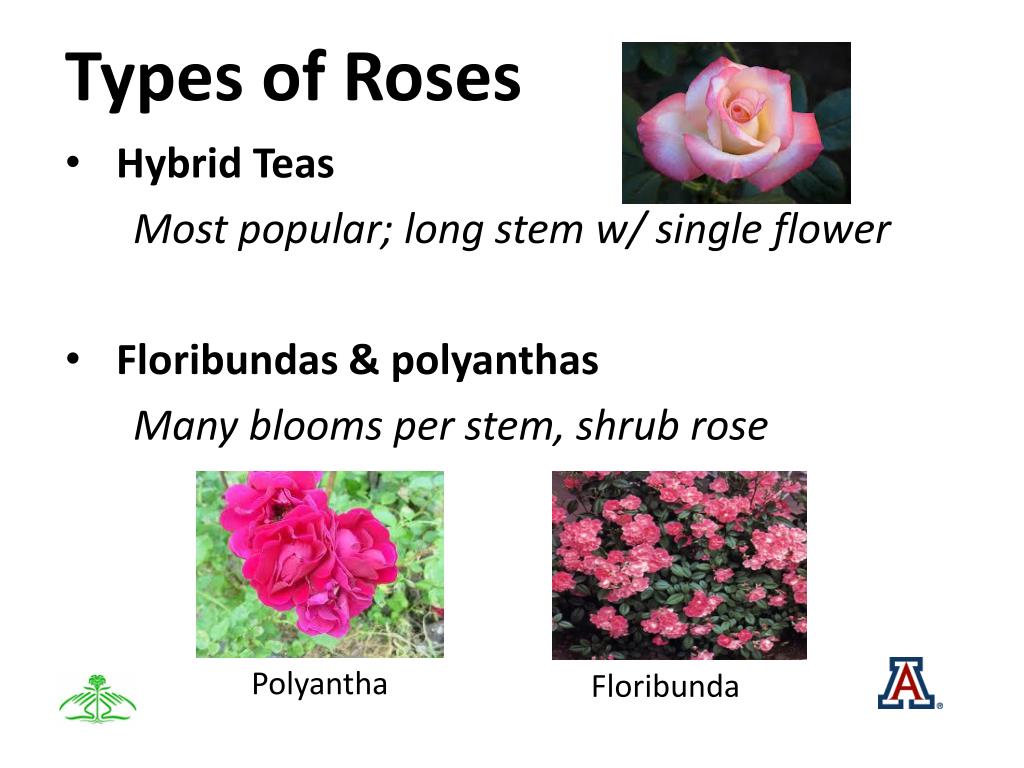 Types of Roses

• Hybrid Teas

Most popular; long stem w/ single flower

• Floribundas & polyanthas

Many blooms per stem, shrub rose

Polyantha

Floribunda

A